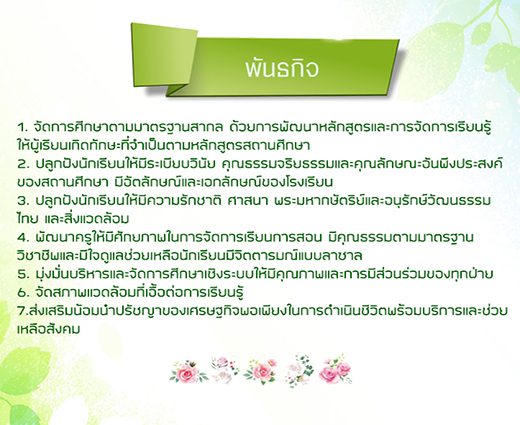 พันธกิจ

1. จัดการศึกษาตามมาตรฐานสากล ด้วยการพัฒนาหลักสูตรและการจัดการเรียนรู้ให้ผู้เรียนเกิดทักษะที่จำเป็นตามหลักสูตรสถานศึกษา
2. ปลูกฝังนักเรียนให้มีระเบียบวินัย คุณธรรมจริยธรรมและคุณลักษณะอันพึงประสงค์ของสถานศึกษา มีอัตลักษณ์และเอกลักษณ์ของโรงเรียน
3. ปลูกฝังนักเรียนให้มีความรักชาติ ศาสนา พระมหากษัตริย์และอนุรักษ์วัฒนธรรมไทย และสิ่งแวดล้อม
4. พัฒนาครูให้มีศักยภาพในการจัดการเรียนการสอน มีคุณธรรมตามมาตรฐานวิชาชีพและมีใจดูแลช่วยเหลือนักเรียนมีจิตตารมณ์แบบลาซาล
5. มุ่งมั่นบริหารและจัดการศึกษาเชิงระบบให้มีคุณภาพและการมีส่วนร่วมของทุกฝ่าย
6. จัดสภาพแวดล้อมที่เอื้อต่อการเรียนรู้
7.ส่งเสริมน้อมนำปรัชญาของเศรษฐกิจพอเพียงในการดำเนินชีวิตพร้อมบริการและช่วยเหลือสังคม